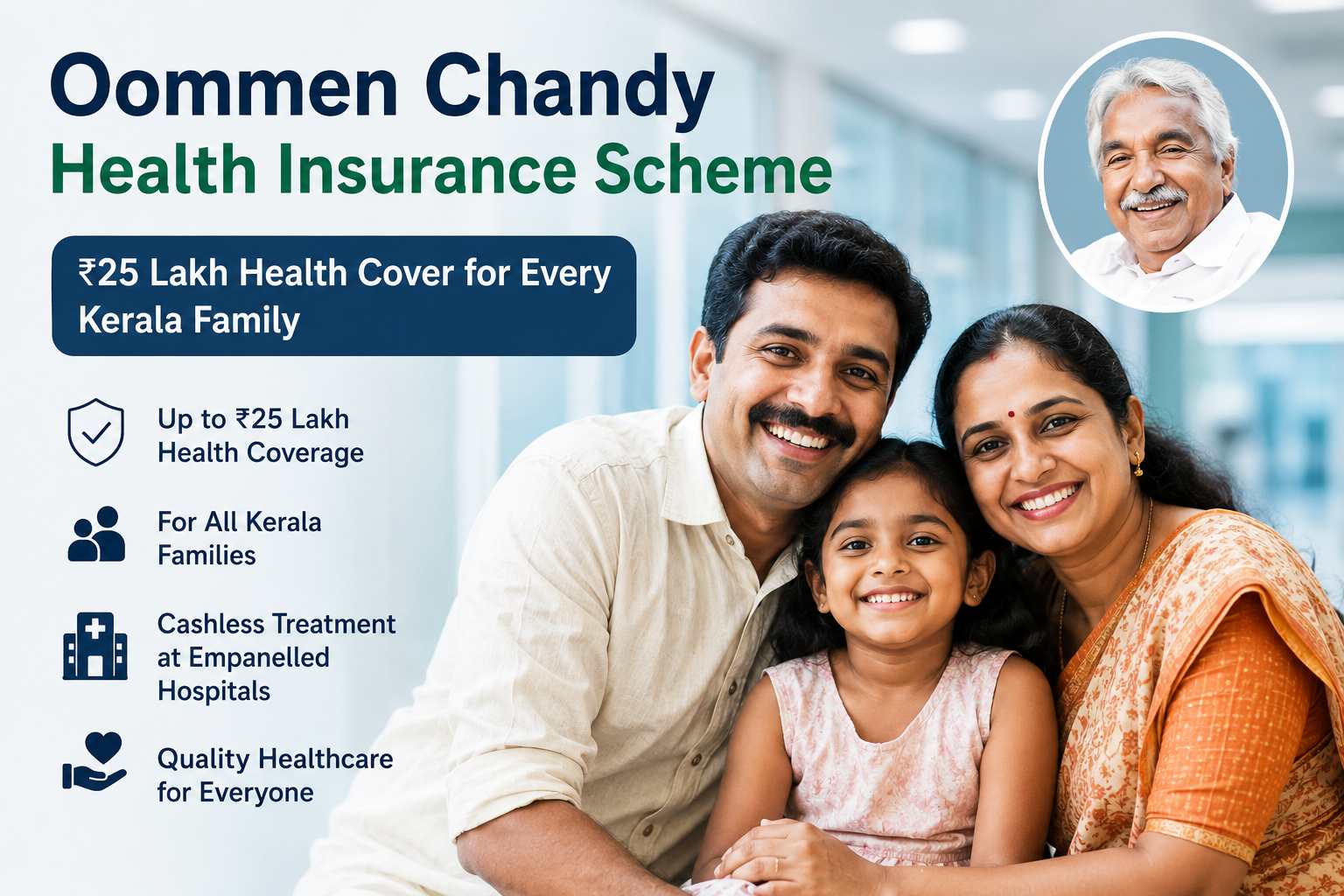 Oommen Chandy
Health Insurance Scheme

₹25 Lakh Health Cover for Every Kerala Family

Up to ₹25 Lakh Health Coverage

For All Kerala Families

Cashless Treatment at Empanelled Hospitals

Quality Healthcare for Everyone